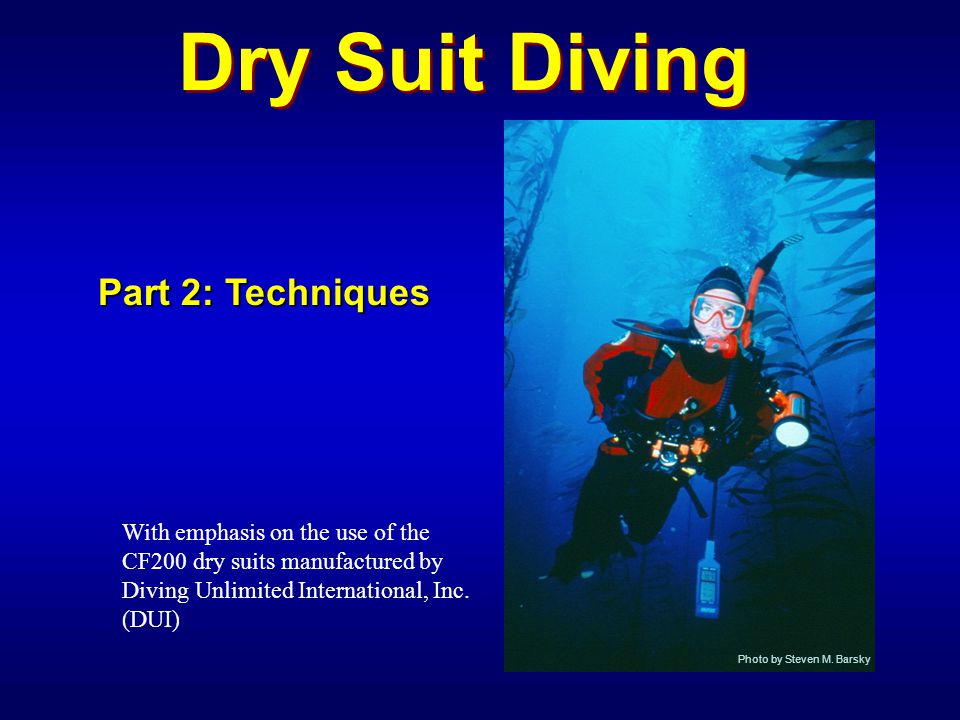 Dry Suit Diving

Part 2: Techniques

With emphasis on the use of the CF200 dry suits manufactured by Diving Unlimited International, Inc. (DUI)

Photo by Steven M. Barsky